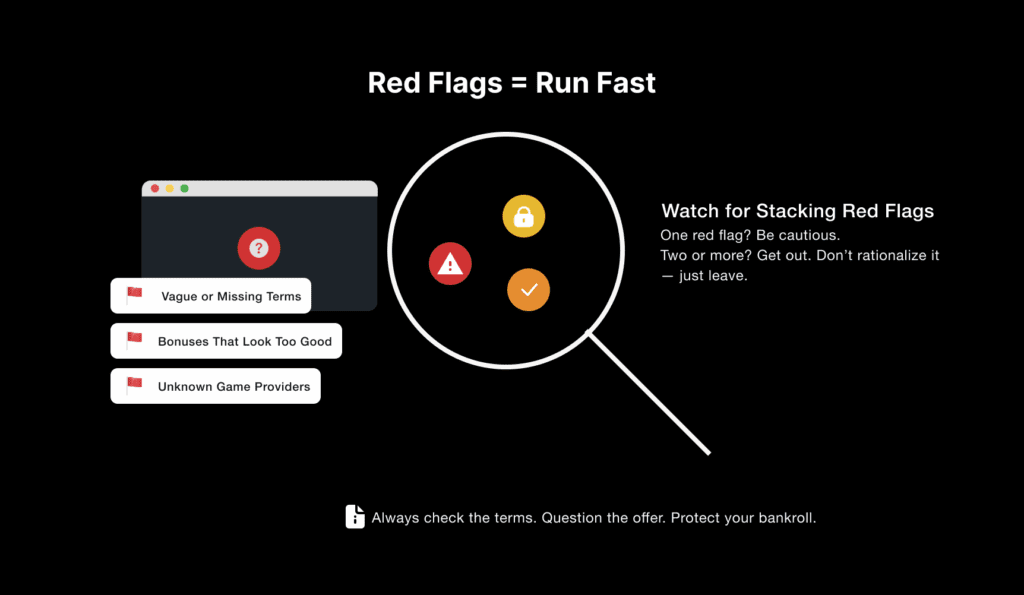 Red Flags = Run Fast

?

Vague or Missing Terms

Bonuses That Look Too Good

Unknown Game Providers

Watch for Stacking Red Flags
One red flag? Be cautious.
Two or more? Get out. Don't rationalize it — just leave.

Always check the terms. Question the offer. Protect your bankroll.